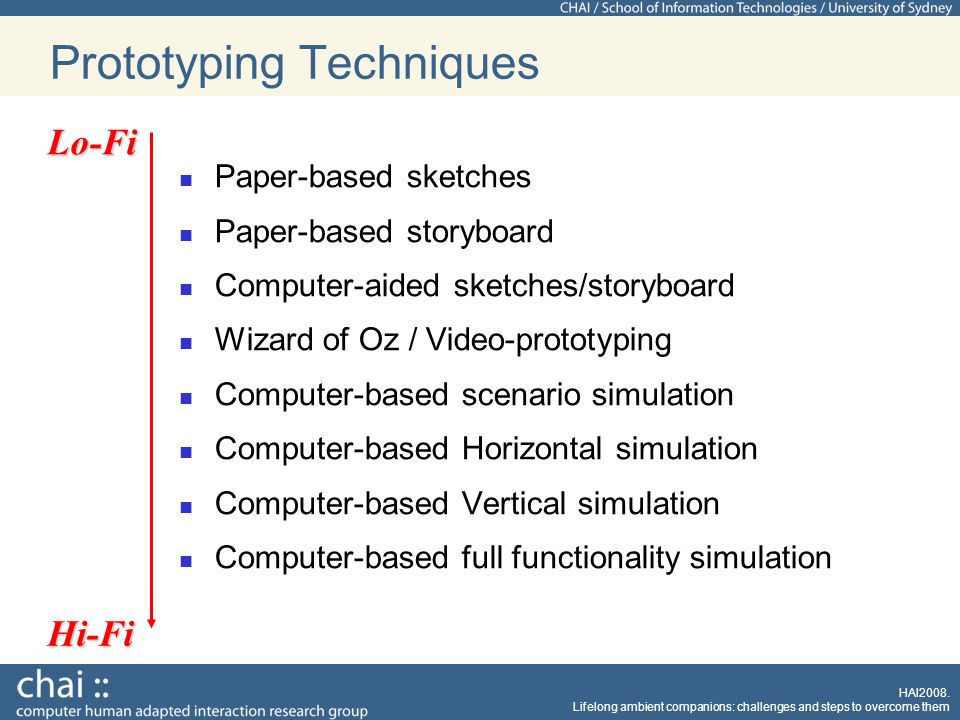 CHAI / School of Information Technologies / University of Sydney

Prototyping Techniques

Lo-Fi

- Paper-based sketches
- Paper-based storyboard
- Computer-aided sketches/storyboard
- Wizard of Oz / Video-prototyping
- Computer-based scenario simulation
- Computer-based Horizontal simulation
- Computer-based Vertical simulation
- Computer-based full functionality simulation

Hi-Fi

chai ::
computer human adapted interaction research group

HAI2008.
Lifelong ambient companions: challenges and steps to overcome them